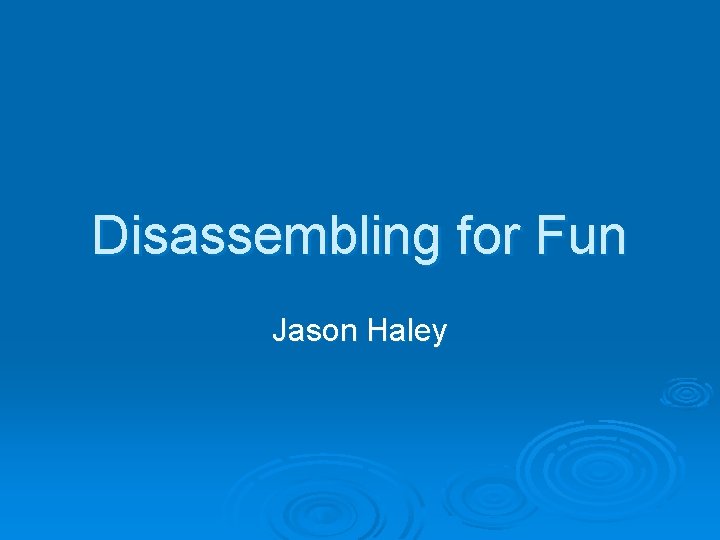 Disassembling for Fun

Jason Haley